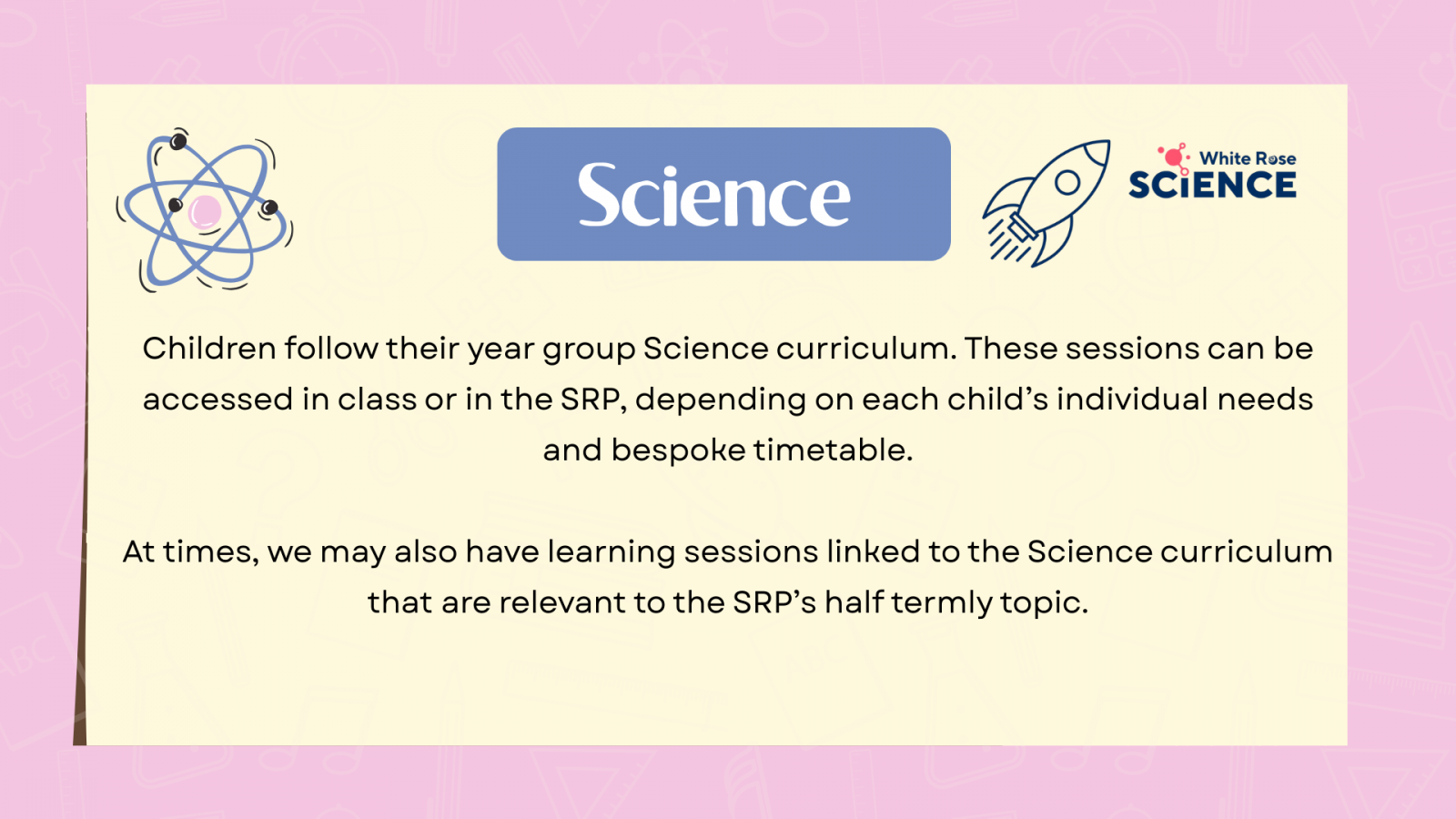 Science

White Rose
SCIENCE

Children follow their year group Science curriculum. These sessions can be accessed in class or in the SRP, depending on each child's individual needs and bespoke timetable.

At times, we may also have learning sessions linked to the Science curriculum that are relevant to the SRP's half termly topic.